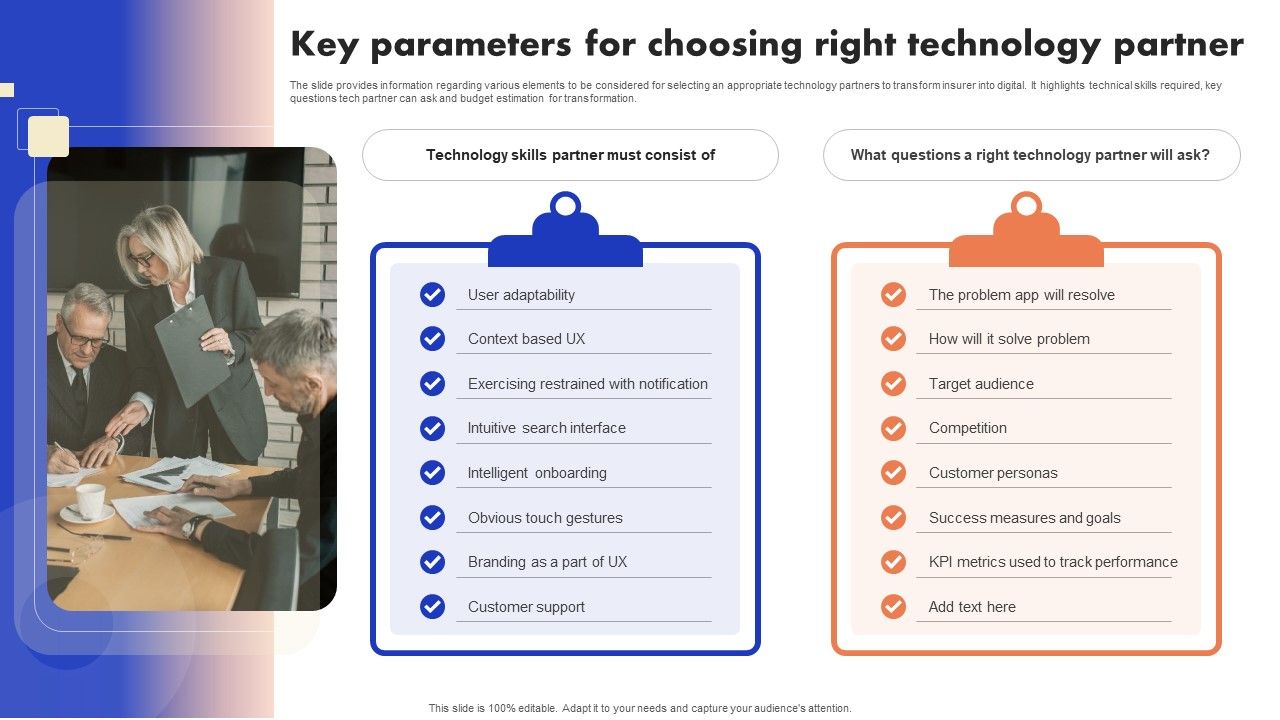 Key parameters for choosing right technology partner

The slide provides information regarding various elements to be considered for selecting an appropriate technology partners to transform insurer into digital. It highlights technical skills required, key questions tech partner can ask and budget estimation for transformation.

Technology skills partner must consist of

User adaptability
Context based UX
Exercising restrained with notification
Intuitive search interface
Intelligent onboarding
Obvious touch gestures
Branding as a part of UX
Customer support

What questions a right technology partner will ask?

The problem app will resolve
How will it solve problem
Target audience
Competition
Customer personas
Success measures and goals
KPI metrics used to track performance
Add text here

This slide is 100% editable. Adapt it to your needs and capture your audience's attention.